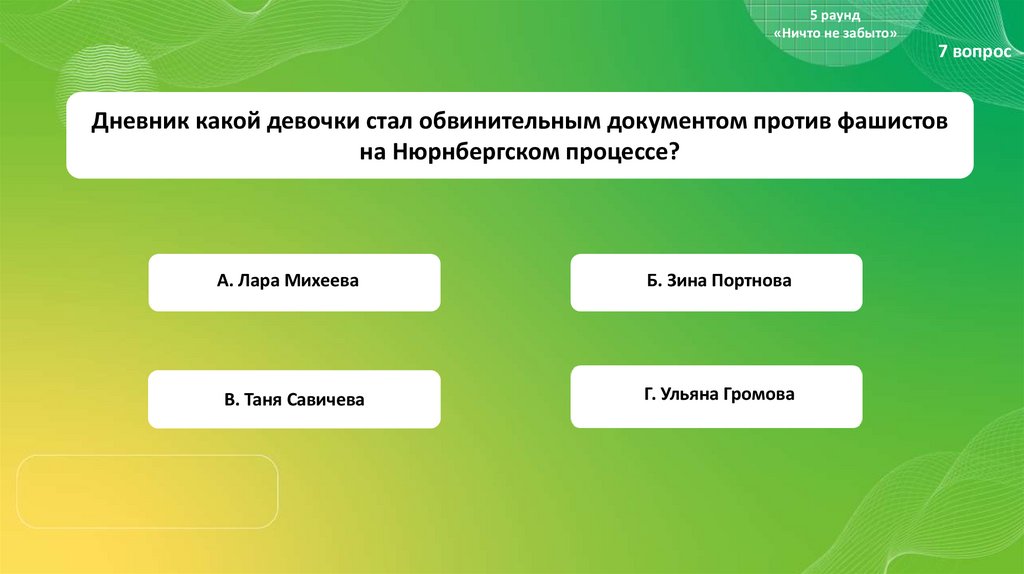 5 раунд
«Ничто не забыто»

7 вопрос

Дневник какой девочки стал обвинительным документом против фашистов на Нюрнбергском процессе?

А. Лара Михеева

Б. Зина Портнова

В. Таня Савичева

Г. Ульяна Громова